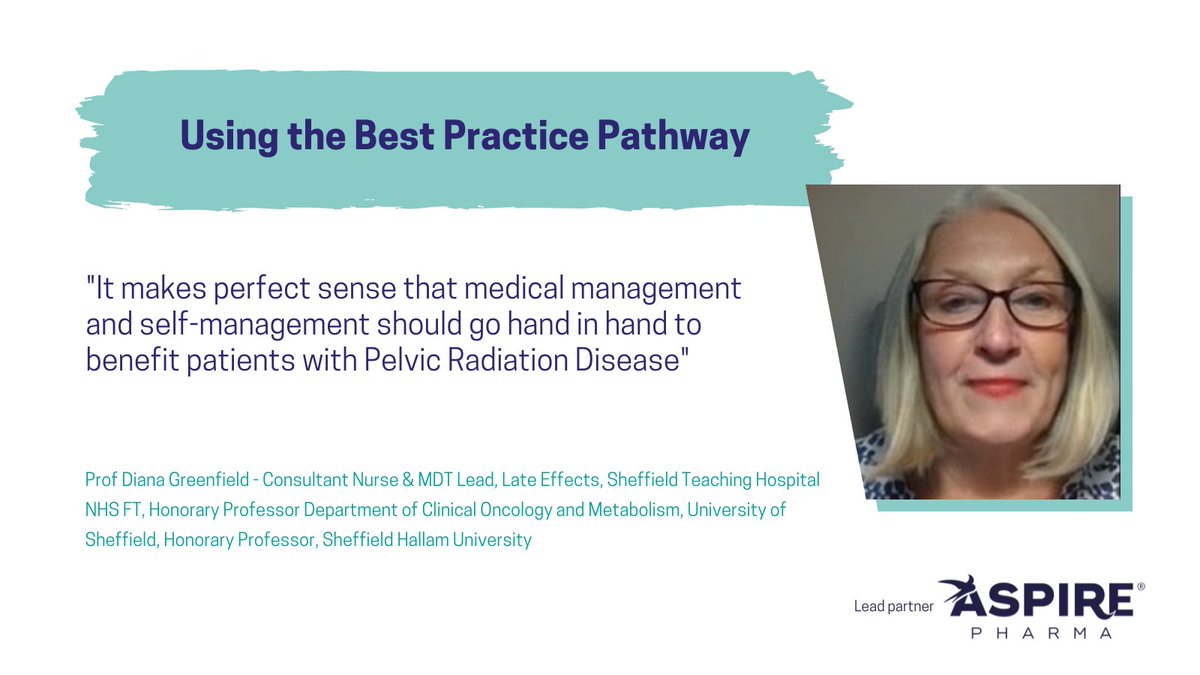 Using the Best Practice Pathway

"It makes perfect sense that medical management and self-management should go hand in hand to benefit patients with Pelvic Radiation Disease"

Prof Diana Greenfield - Consultant Nurse & MDT Lead, Late Effects, Sheffield Teaching Hospital NHS FT, Honorary Professor Department of Clinical Oncology and Metabolism, University of Sheffield, Honorary Professor, Sheffield Hallam University

Lead partner ASPIRE® PHARMA